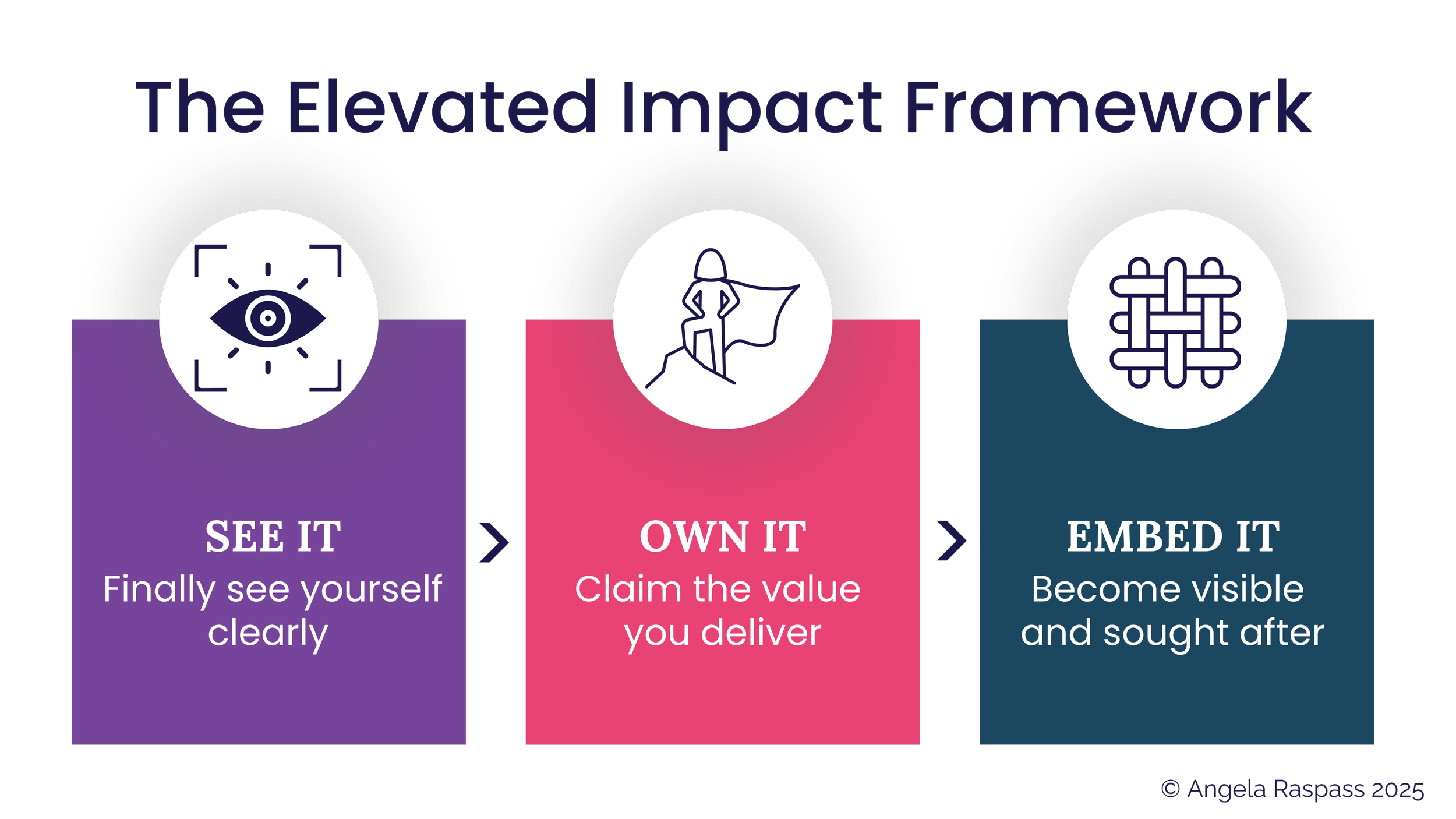 The Elevated Impact Framework

SEE IT
Finally see yourself clearly

OWN IT
Claim the value you deliver

EMBED IT
Become visible and sought after

© Angela Raspass 2025